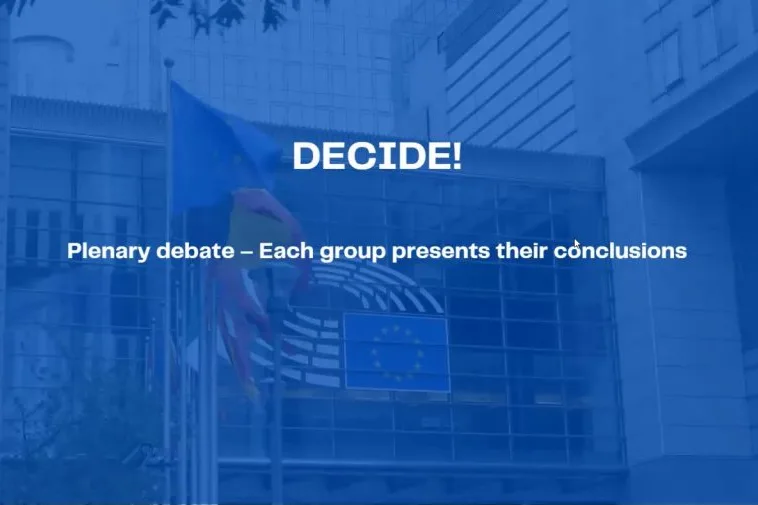 DECIDE!

Plenary debate – Each group presents their conclusions